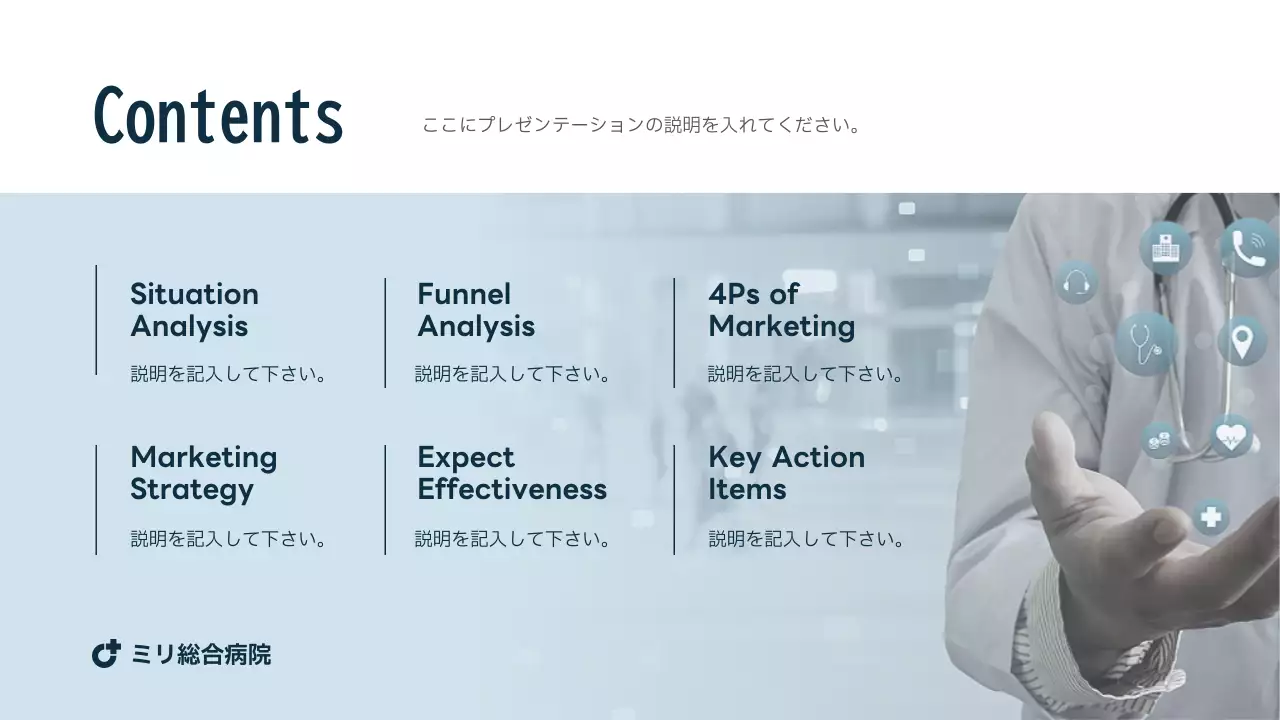 Contents

ここにプレゼンテーションの説明を入れてください。

Situation Analysis

説明を記入して下さい。

Funnel Analysis

説明を記入して下さい。

4Ps of Marketing

説明を記入して下さい。

Marketing Strategy

説明を記入して下さい。

Expect Effectiveness

説明を記入して下さい。

Key Action Items

説明を記入して下さい。

ミリ総合病院